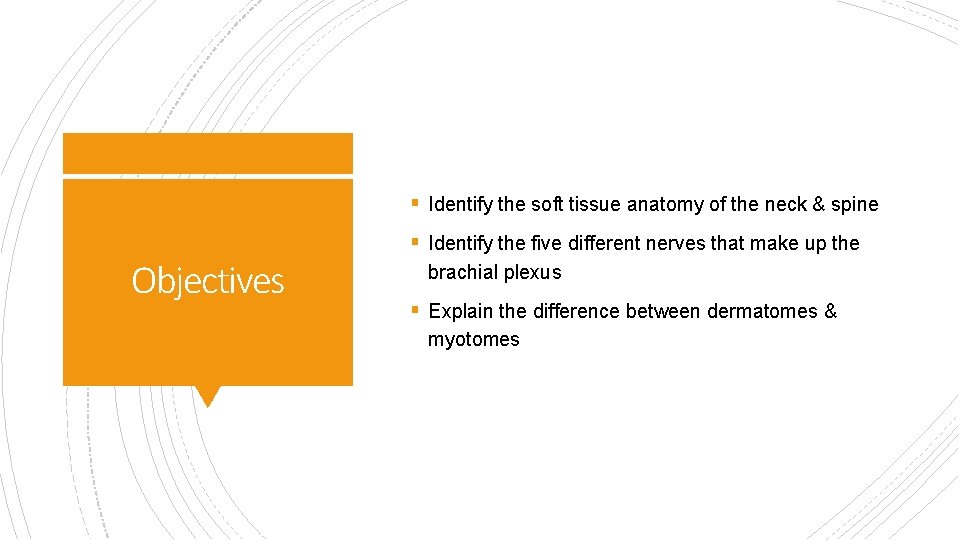 Objectives

▪ Identify the soft tissue anatomy of the neck & spine

▪ Identify the five different nerves that make up the brachial plexus

▪ Explain the difference between dermatomes & myotomes